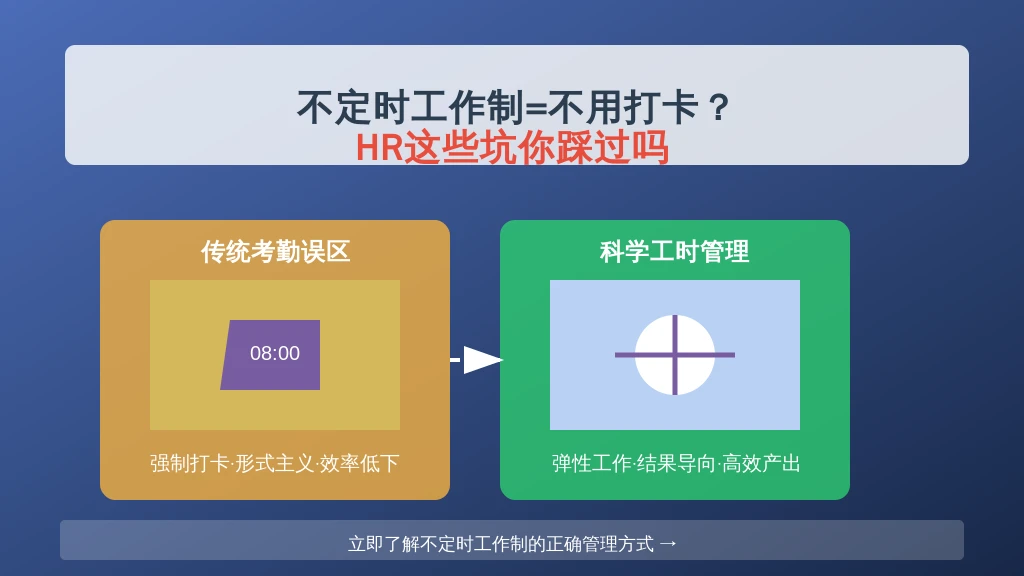 不定时工作制=不用打卡？
HR这些坑你踩过吗

传统考勤误区

08:00

强制打卡·形式主义·效率低下

科学工时管理

弹性工作·结果导向·高效产出

立即了解不定时工作制的正确管理方式 →